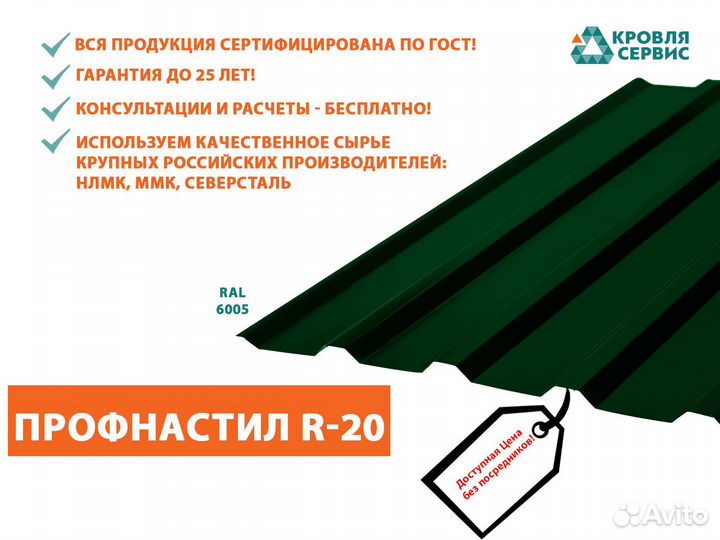 ВСЯ ПРОДУКЦИЯ СЕРТИФИЦИРОВАНА ПО ГОСТ!

ГАРАНТИЯ ДО 25 ЛЕТ!

КОНСУЛЬТАЦИИ И РАСЧЕТЫ - БЕСПЛАТНО!

ИСПОЛЬЗУЕМ КАЧЕСТВЕННОЕ СЫРЬЕ КРУПНЫХ РОССИЙСКИХ ПРОИЗВОДИТЕЛЕЙ: НЛМК, ММК, СЕВЕРСТАЛЬ

КРОВЛЯ СЕРВИС

RAL 6005

ПРОФНАСТИЛ R-20

Доступная Цена без посредников!

Avito